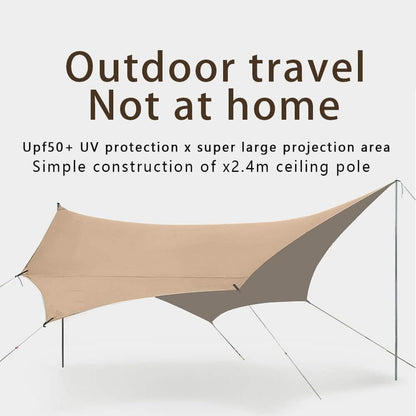 Outdoor travel
Not at home

Upf50+ UV protection x super large projection area
Simple construction of x2.4m ceiling pole